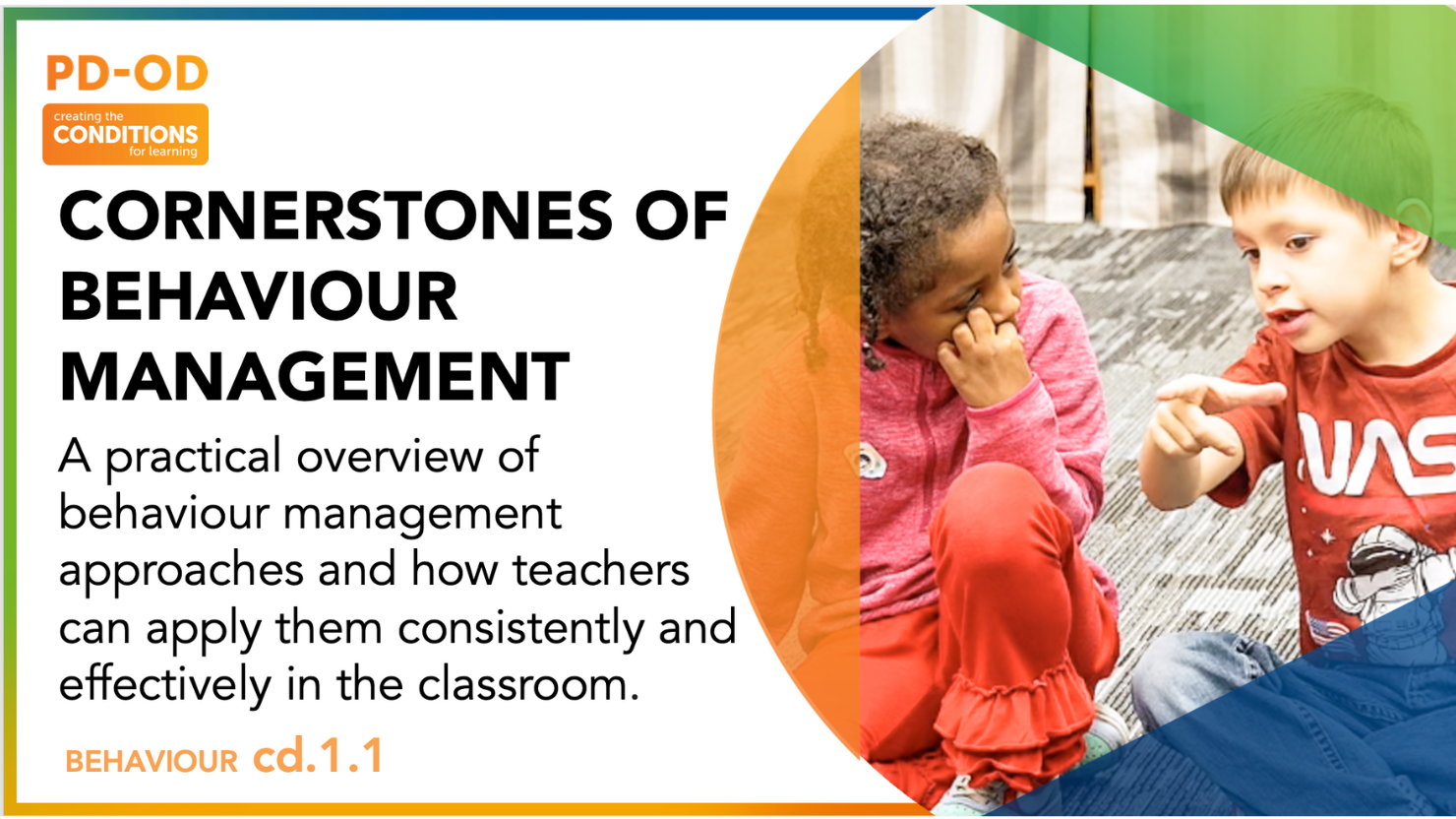 PD-OD

creating the
CONDITIONS
for learning

CORNERSTONES OF BEHAVIOUR MANAGEMENT

A practical overview of behaviour management approaches and how teachers can apply them consistently and effectively in the classroom.

BEHAVIOUR cd.1.1